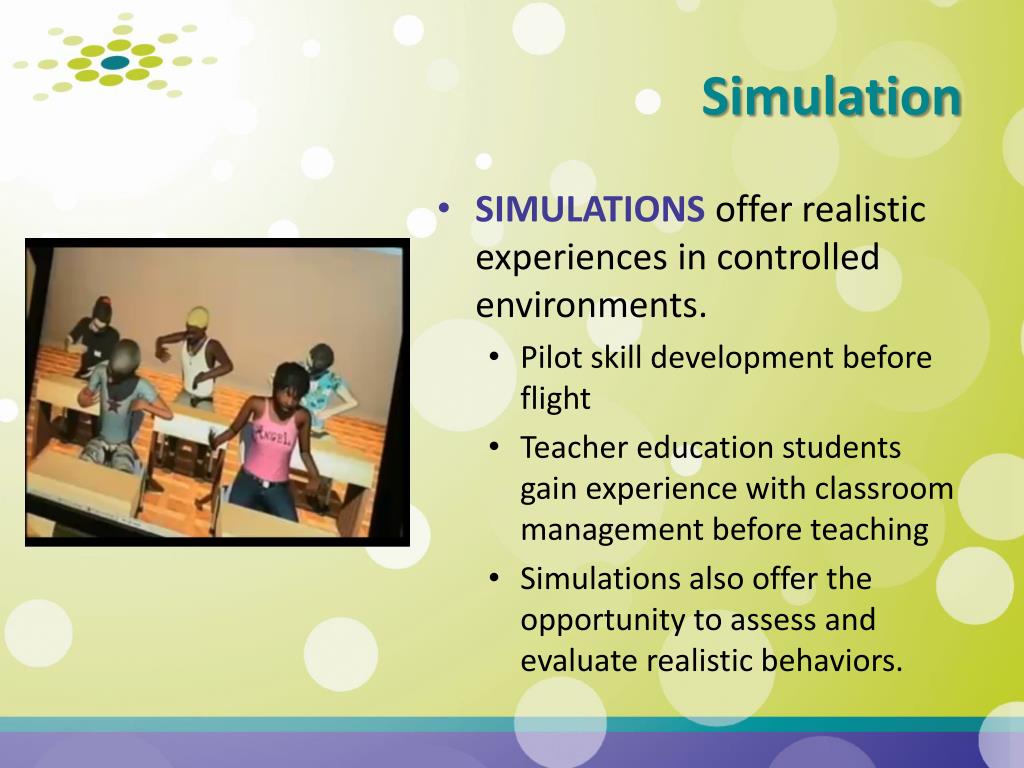 Simulation

• SIMULATIONS offer realistic experiences in controlled environments.
  • Pilot skill development before flight
  • Teacher education students gain experience with classroom management before teaching
  • Simulations also offer the opportunity to assess and evaluate realistic behaviors.

Angel